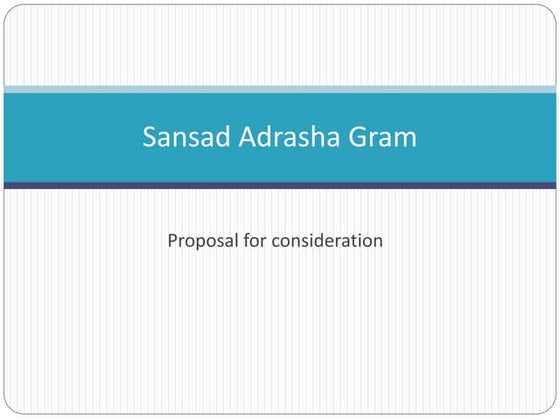 Sansad Adrasha Gram

Proposal for consideration